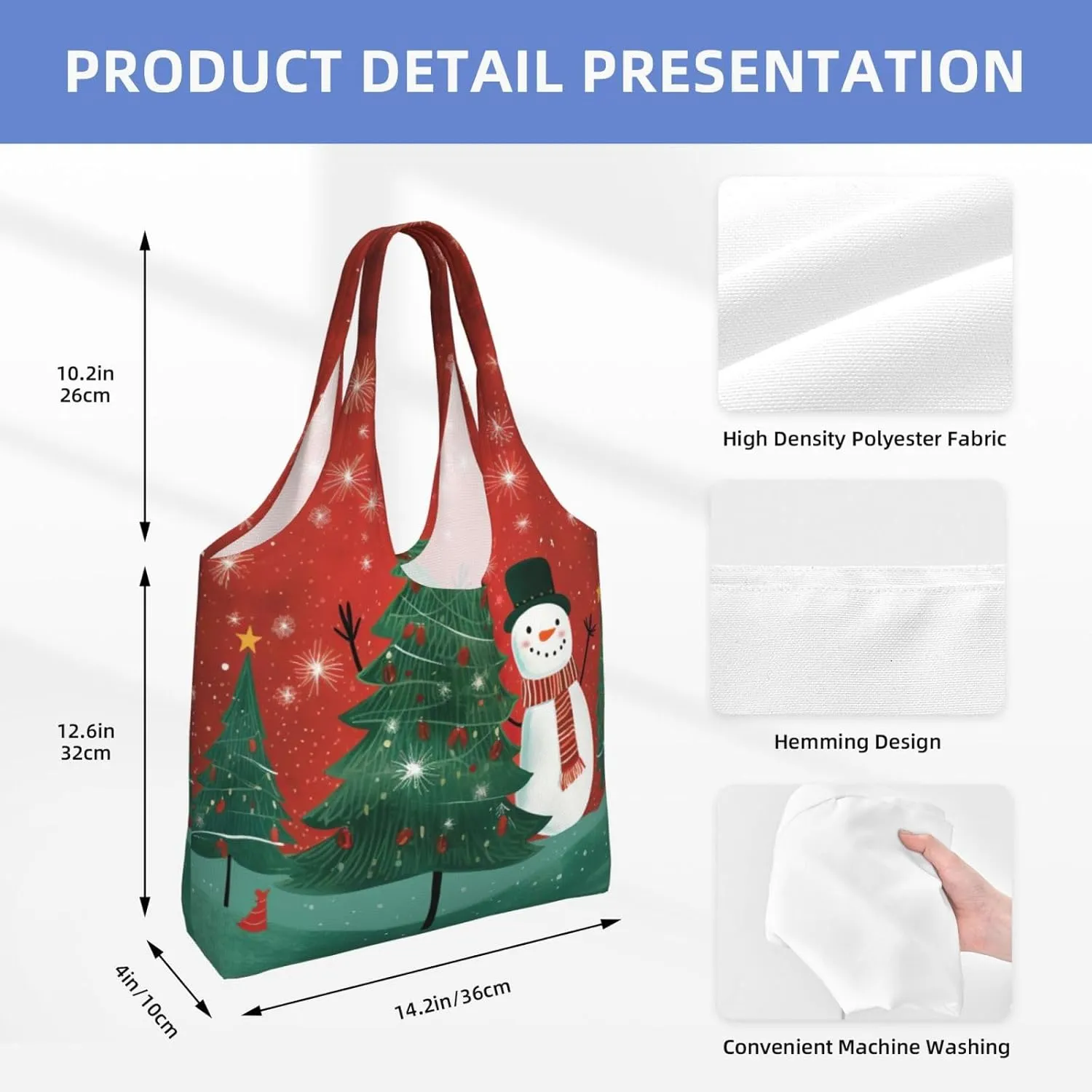 PRODUCT DETAIL PRESENTATION

10.2in
26cm

12.6in
32cm

4in/10cm

14.2in/36cm

High Density Polyester Fabric

Hemming Design

Convenient Machine Washing